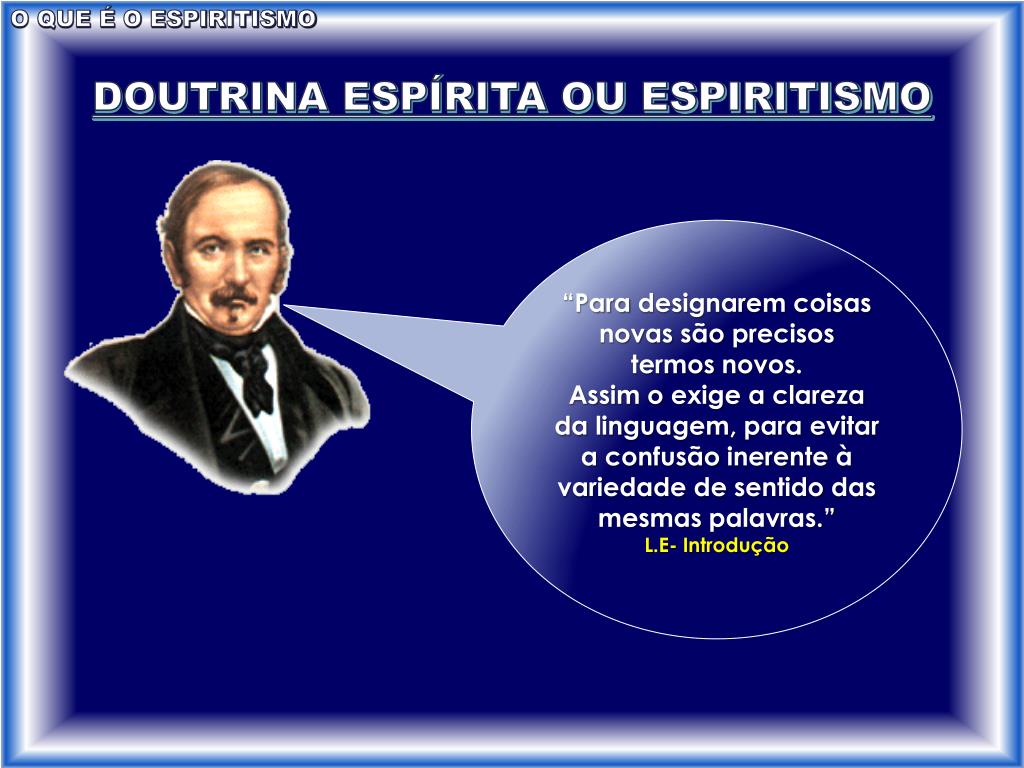 O QUE É O ESPIRITISMO

DOUTRINA ESPÍRITA OU ESPIRITISMO

“Para designarem coisas novas são precisos termos novos.
Assim o exige a clareza da linguagem, para evitar a confusão inerente à variedade de sentido das mesmas palavras.”
L.E- Introdução